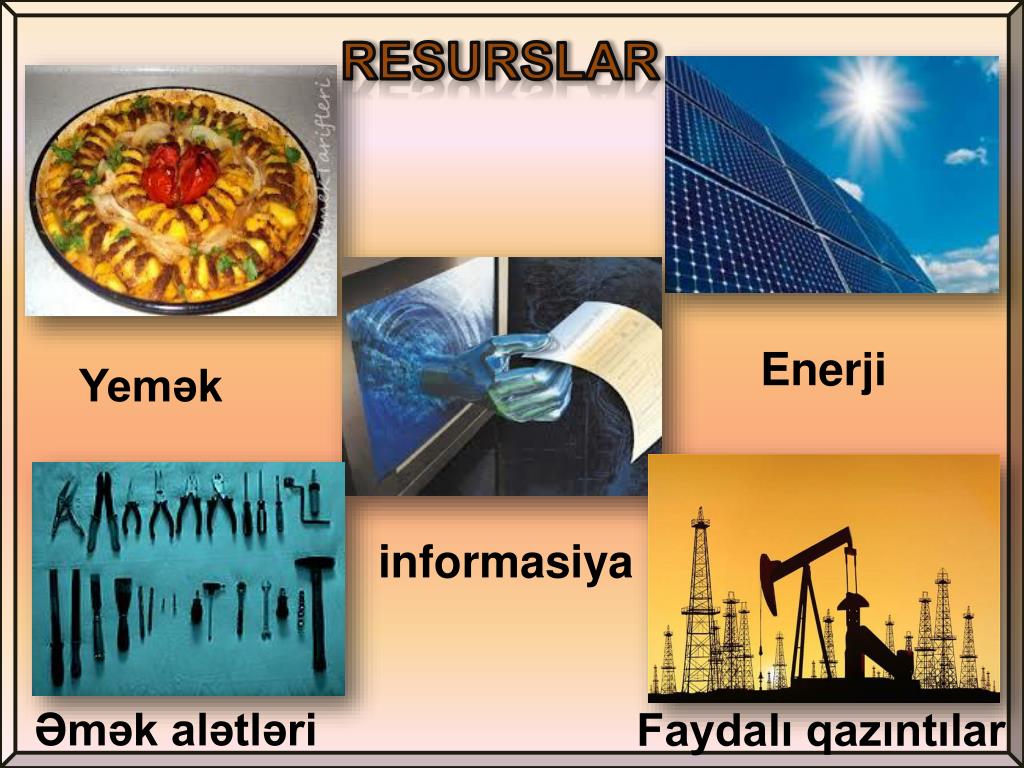 RESURSLAR

Yemək

Enerji

informasiya

Əmək alətləri

Faydalı qazıntılar